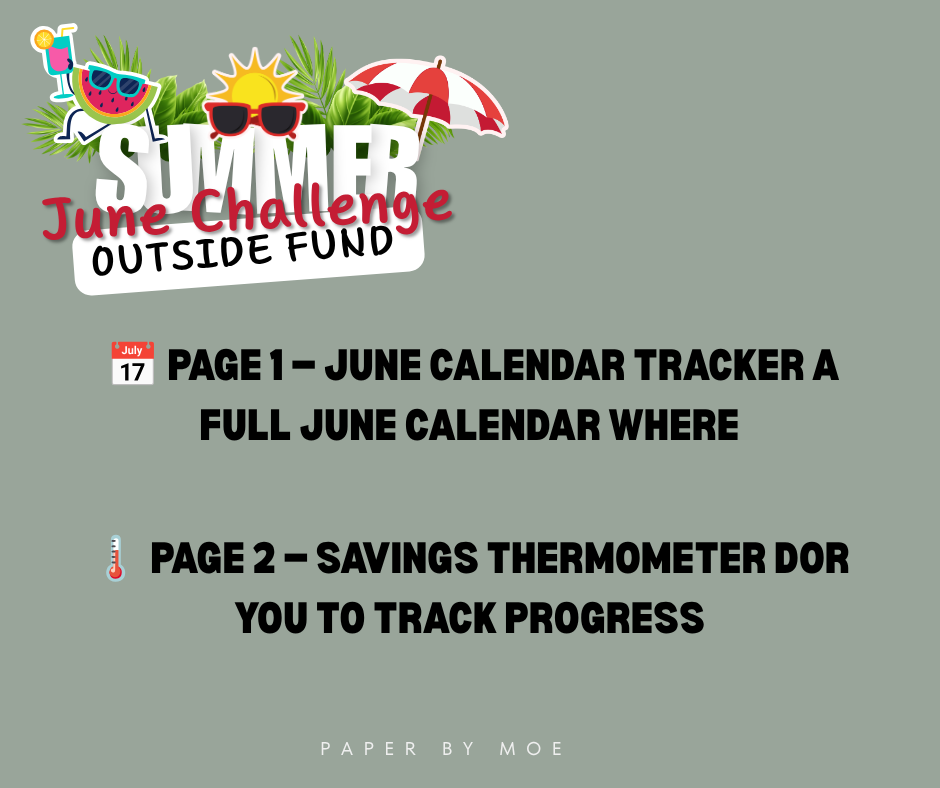 SUMMER
June Challenge
OUTSIDE FUND

July 17 PAGE 1 – JUNE CALENDAR TRACKER A FULL JUNE CALENDAR WHERE

PAGE 2 – SAVINGS THERMOMETER DOR YOU TO TRACK PROGRESS

PAPER BY MOE